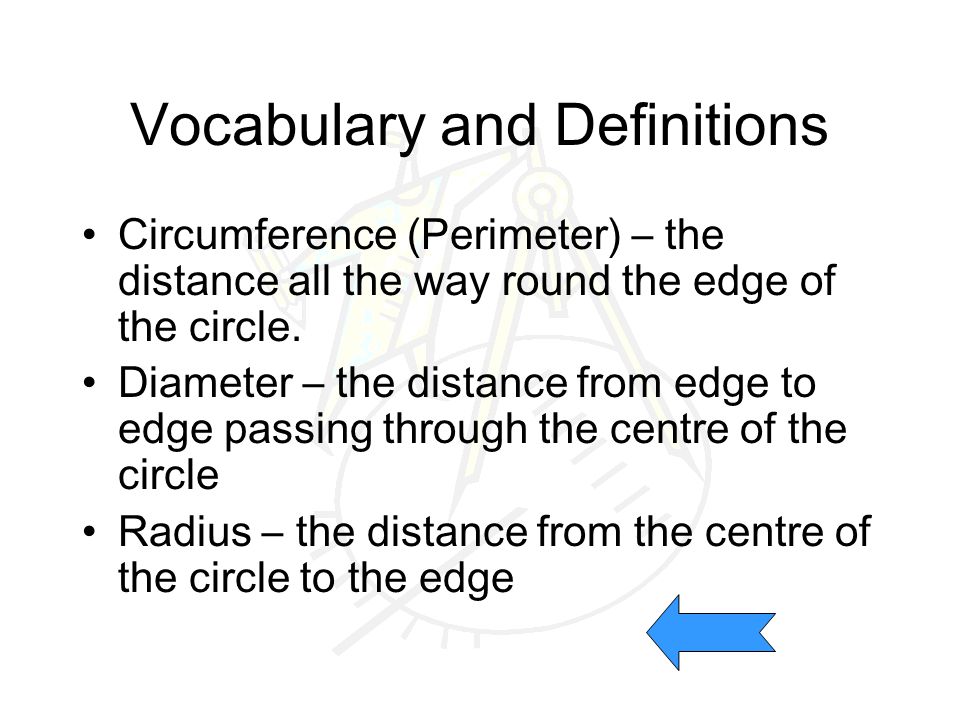 Vocabulary and Definitions

• Circumference (Perimeter) – the distance all the way round the edge of the circle.
• Diameter – the distance from edge to edge passing through the centre of the circle
• Radius – the distance from the centre of the circle to the edge